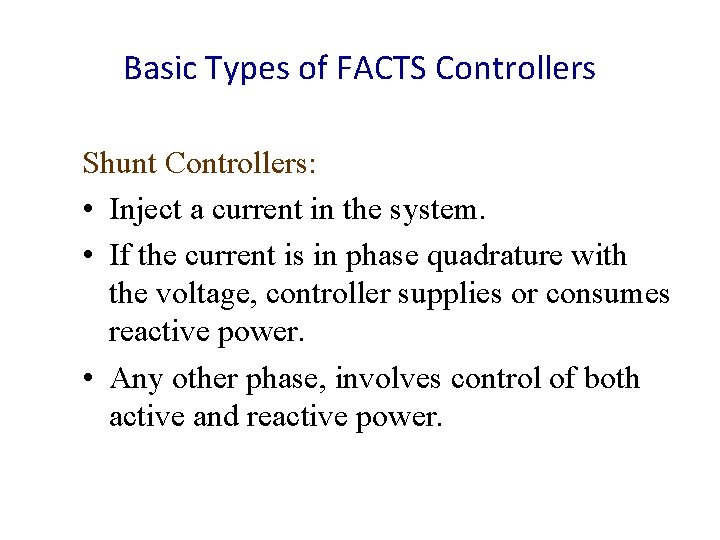 Basic Types of FACTS Controllers

Shunt Controllers:

• Inject a current in the system.

• If the current is in phase quadrature with the voltage, controller supplies or consumes reactive power.

• Any other phase, involves control of both active and reactive power.